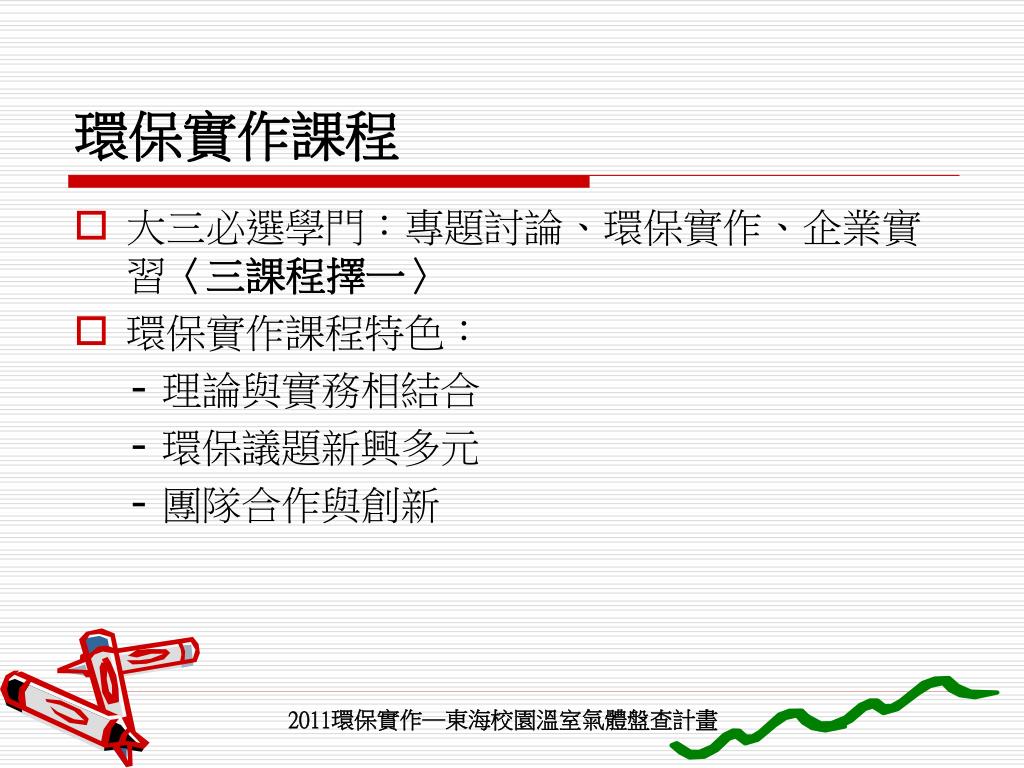 環保實作課程

大三必選學門：專題討論、環保實作、企業實習〈三課程擇一〉

環保實作課程特色：

- 理論與實務相結合
- 環保議題新興多元
- 團隊合作與創新

2011環保實作—東海校園溫室氣體盤查計畫